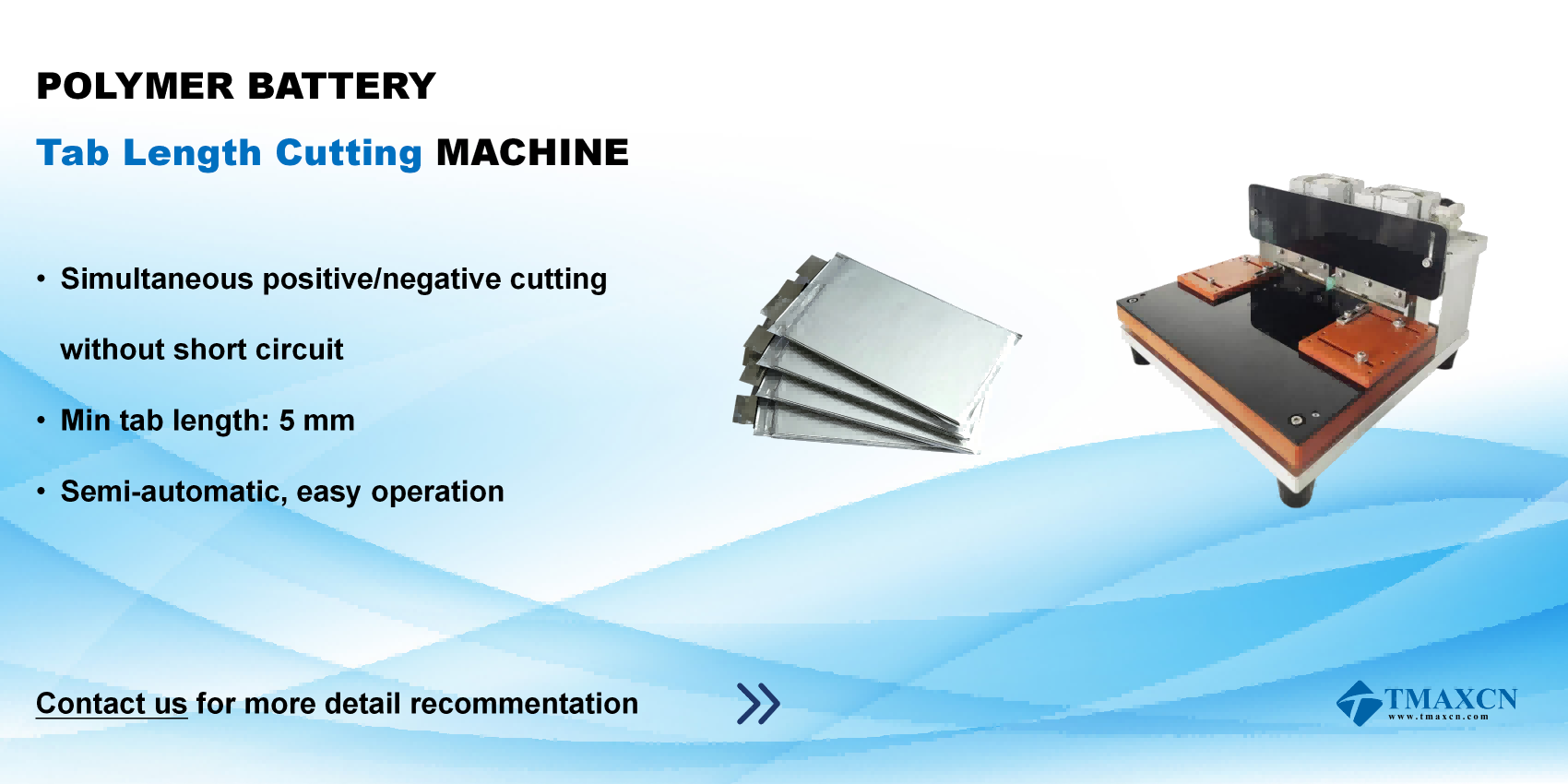 POLYMER BATTERY

Tab Length Cutting MACHINE

• Simultaneous positive/negative cutting without short circuit

• Min tab length: 5 mm

• Semi-automatic, easy operation

Contact us for more detail recommentation

TMAXCN
www.tmaxcn.com